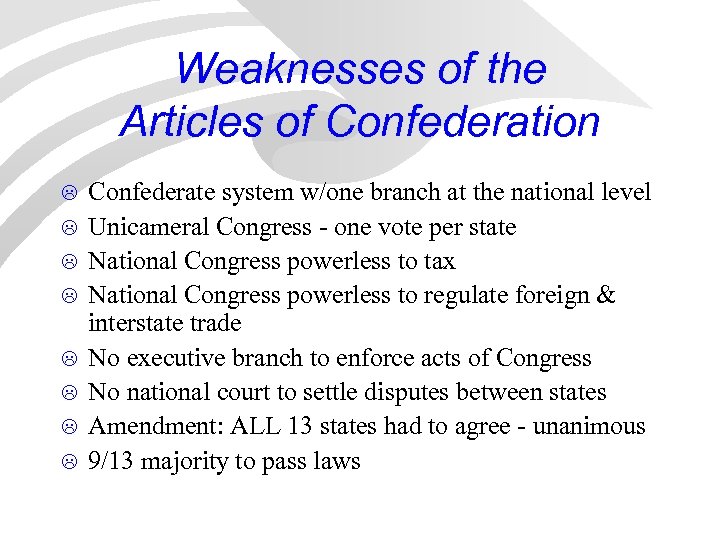 Weaknesses of the Articles of Confederation

☹ Confederate system w/one branch at the national level
☹ Unicameral Congress - one vote per state
☹ National Congress powerless to tax
☹ National Congress powerless to regulate foreign & interstate trade
☹ No executive branch to enforce acts of Congress
☹ No national court to settle disputes between states
☹ Amendment: ALL 13 states had to agree - unanimous
☹ 9/13 majority to pass laws